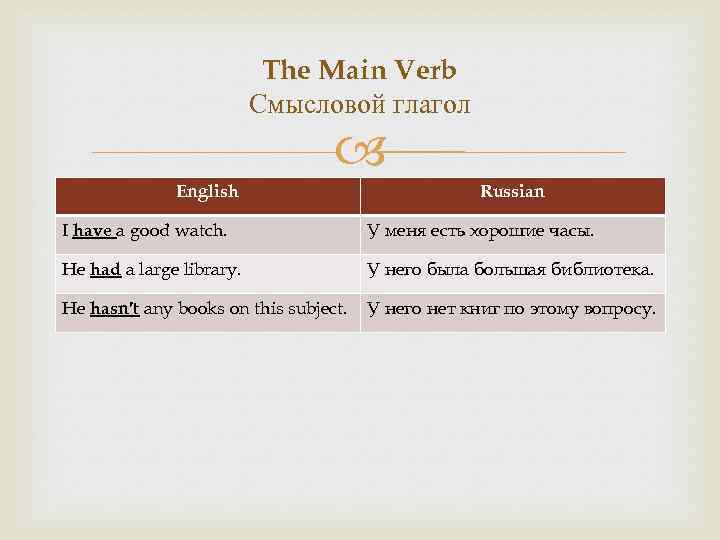 The Main Verb
Смысловой глагол

| English | Russian |
|---|---|
| I have a good watch. | У меня есть хорошие часы. |
| He had a large library. | У него была большая библиотека. |
| He hasn't any books on this subject. | У него нет книг по этому вопросу. |